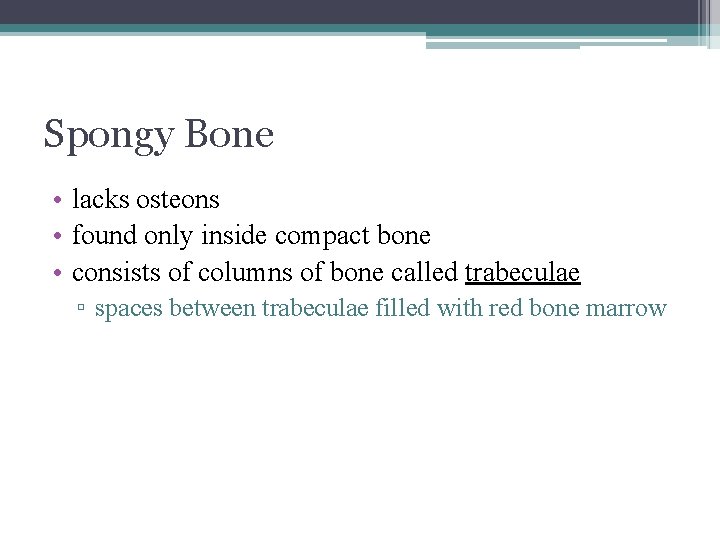 Spongy Bone

• lacks osteons
• found only inside compact bone
• consists of columns of bone called trabeculae
  ▫ spaces between trabeculae filled with red bone marrow